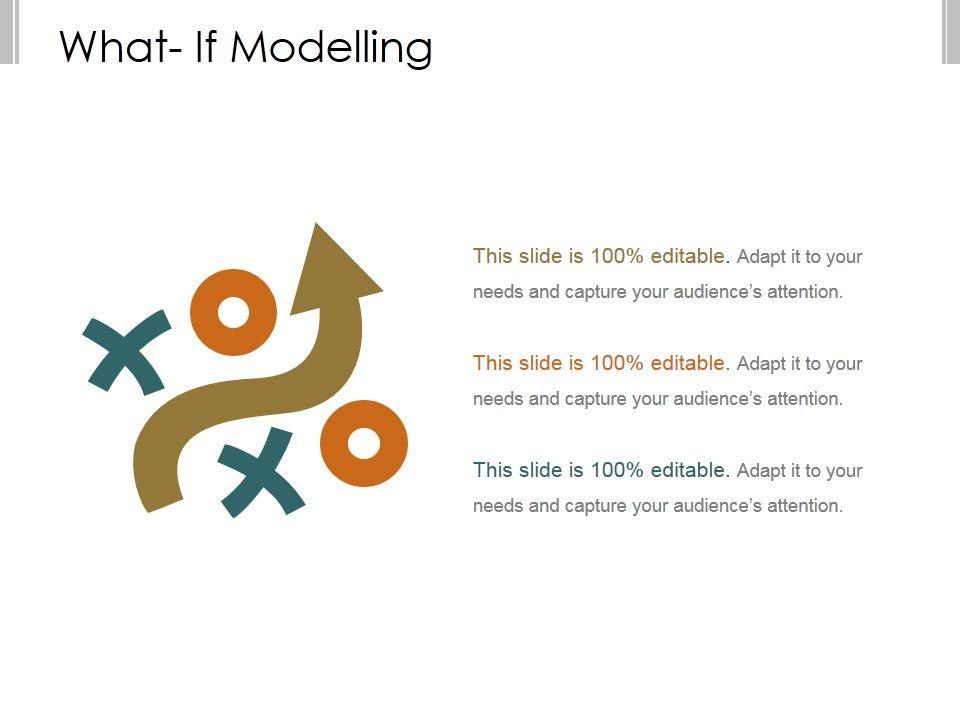 What- If Modelling

This slide is 100% editable. Adapt it to your needs and capture your audience's attention.

This slide is 100% editable. Adapt it to your needs and capture your audience's attention.

This slide is 100% editable. Adapt it to your needs and capture your audience's attention.